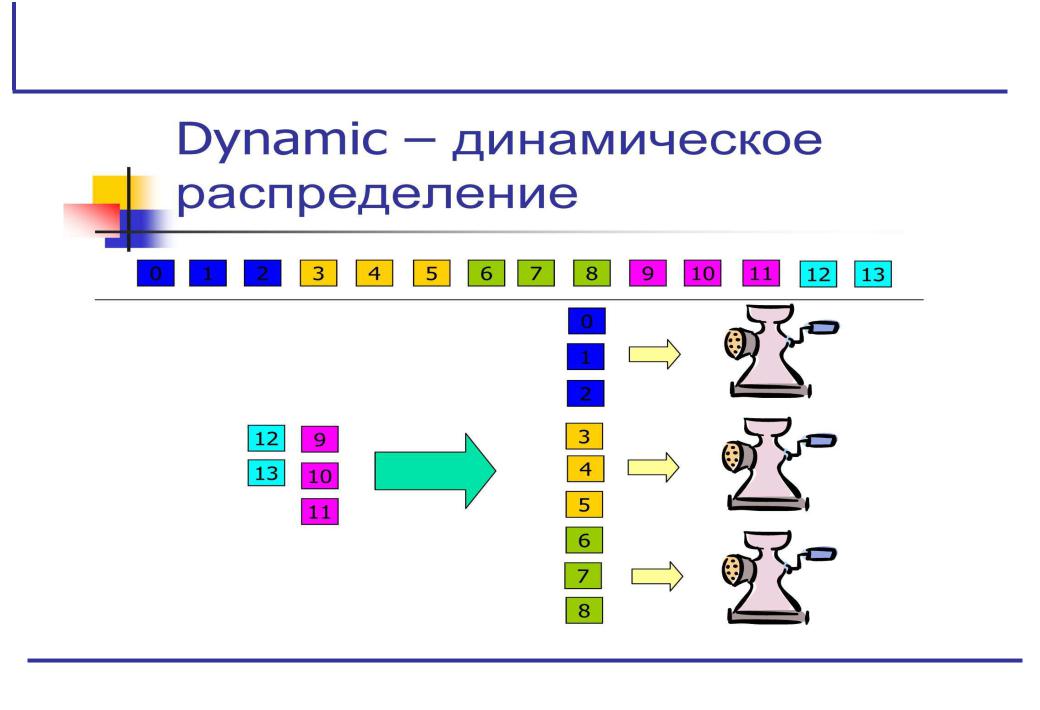 Dynamic – динамическое распределение

0 1 2 3 4 5 6 7 8 9 10 11 12 13

12 9
13 10
11

0
1
2
3
4
5
6
7
8